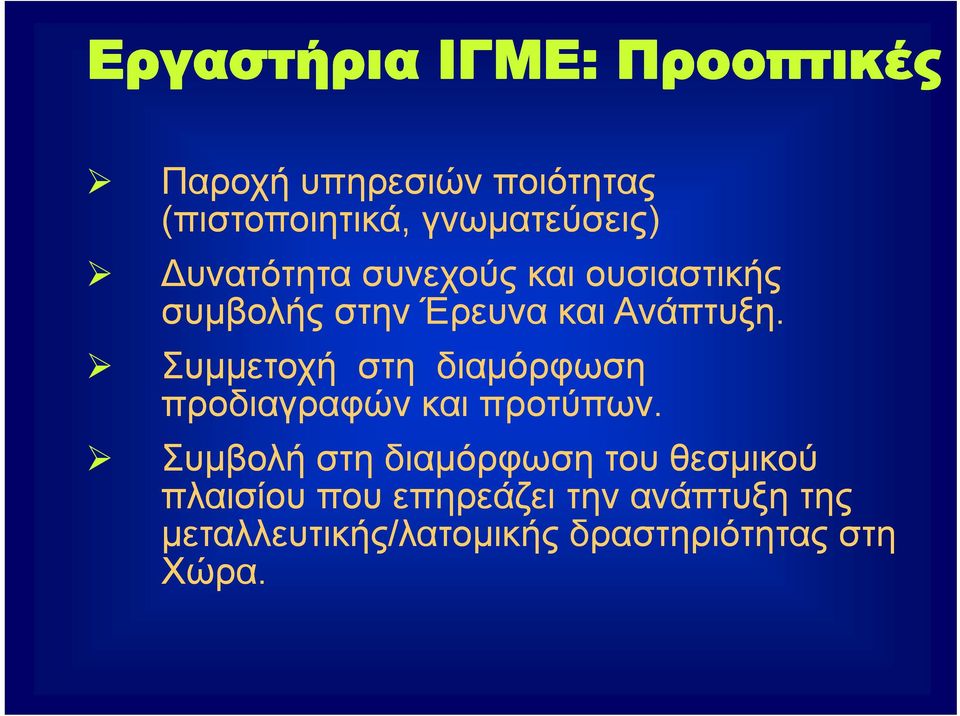 Εργαστήρια ΙΓΜΕ: Προοπτικές

➢ Παροχή υπηρεσιών ποιότητας (πιστοποιητικά, γνωματεύσεις)

➢ Δυνατότητα συνεχούς και ουσιαστικής συμβολής στην Έρευνα και Ανάπτυξη.

➢ Συμμετοχή στη διαμόρφωση προδιαγραφών και προτύπων.

➢ Συμβολή στη διαμόρφωση του θεσμικού πλαισίου που επηρεάζει την ανάπτυξη της μεταλλευτικής/λατομικής δραστηριότητας στη Χώρα.